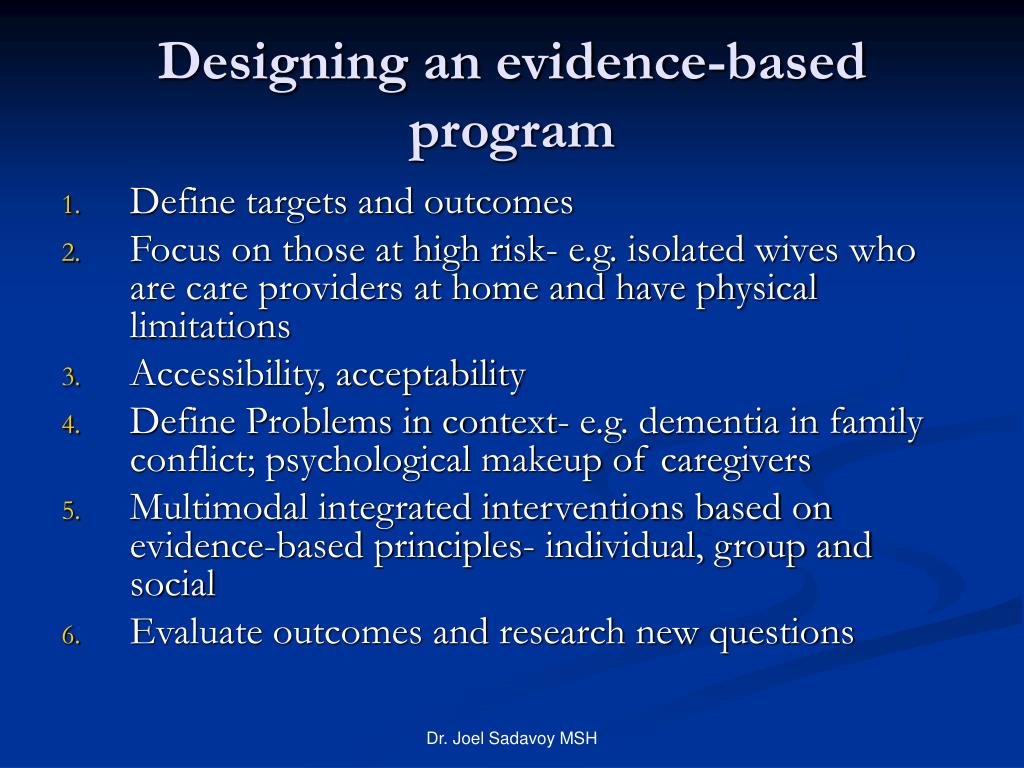 Designing an evidence-based program

1. Define targets and outcomes
2. Focus on those at high risk- e.g. isolated wives who are care providers at home and have physical limitations
3. Accessibility, acceptability
4. Define Problems in context- e.g. dementia in family conflict; psychological makeup of caregivers
5. Multimodal integrated interventions based on evidence-based principles- individual, group and social
6. Evaluate outcomes and research new questions

Dr. Joel Sadavoy MSH